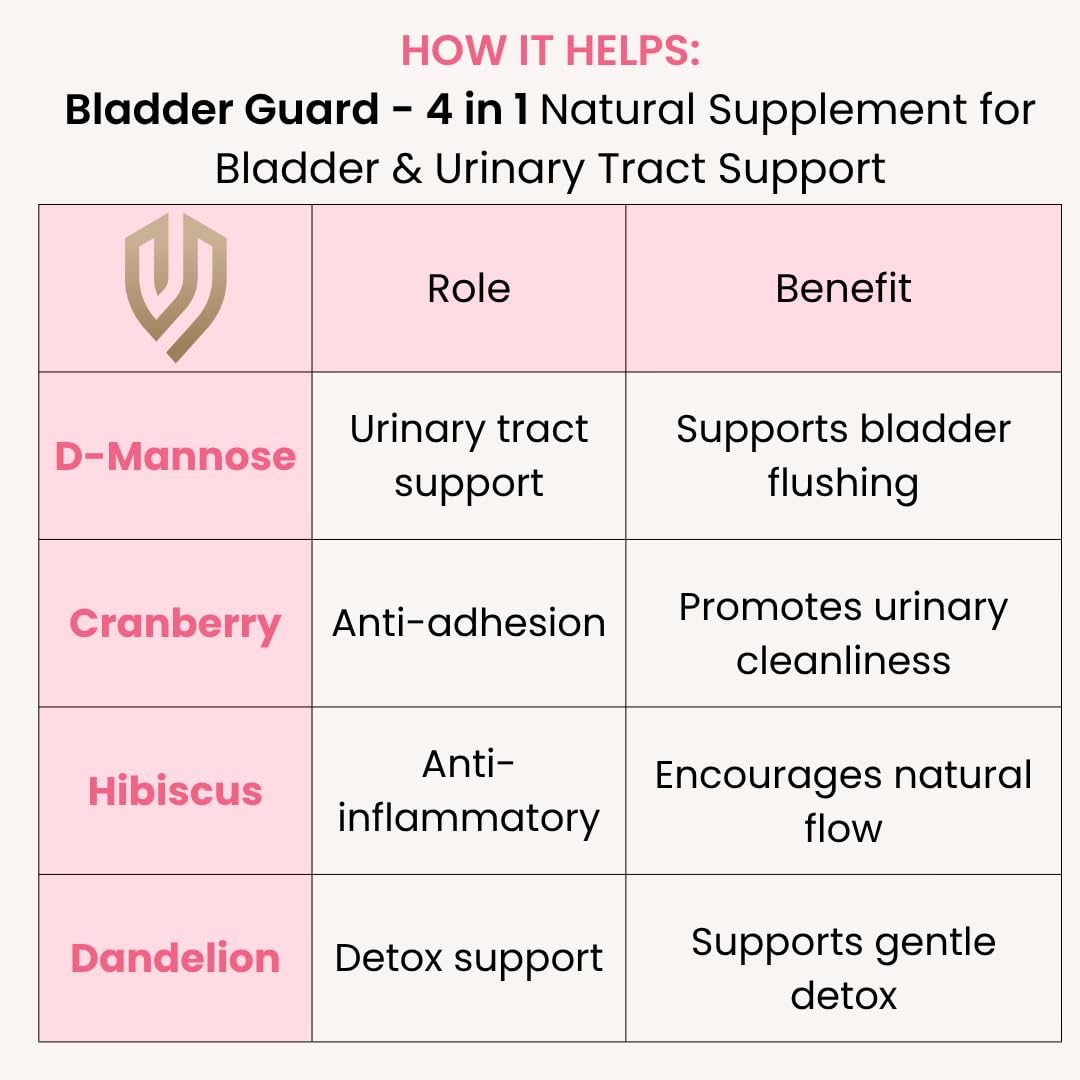 HOW IT HELPS:
Bladder Guard - 4 in 1 Natural Supplement for Bladder & Urinary Tract Support

| | Role | Benefit |
|---|---|---|
| D-Mannose | Urinary tract support | Supports bladder flushing |
| Cranberry | Anti-adhesion | Promotes urinary cleanliness |
| Hibiscus | Anti-inflammatory | Encourages natural flow |
| Dandelion | Detox support | Supports gentle detox |